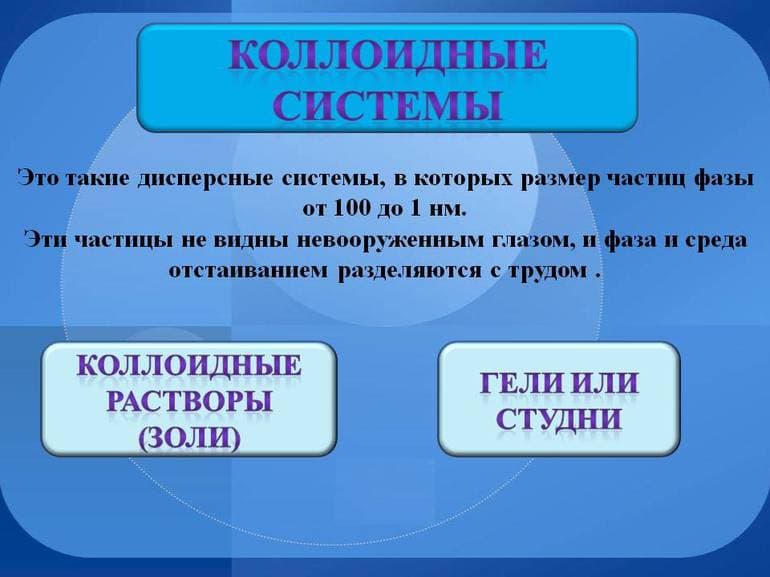 КОЛЛОИДНЫЕ СИСТЕМЫ

Это такие дисперсные системы, в которых размер частиц фазы от 100 до 1 нм.

Эти частицы не видны невооруженным глазом, и фаза и среда отстаиванием разделяются с трудом .

КОЛЛОИДНЫЕ РАСТВОРЫ (ЗОЛИ)

ГЕЛИ ИЛИ СТУДНИ